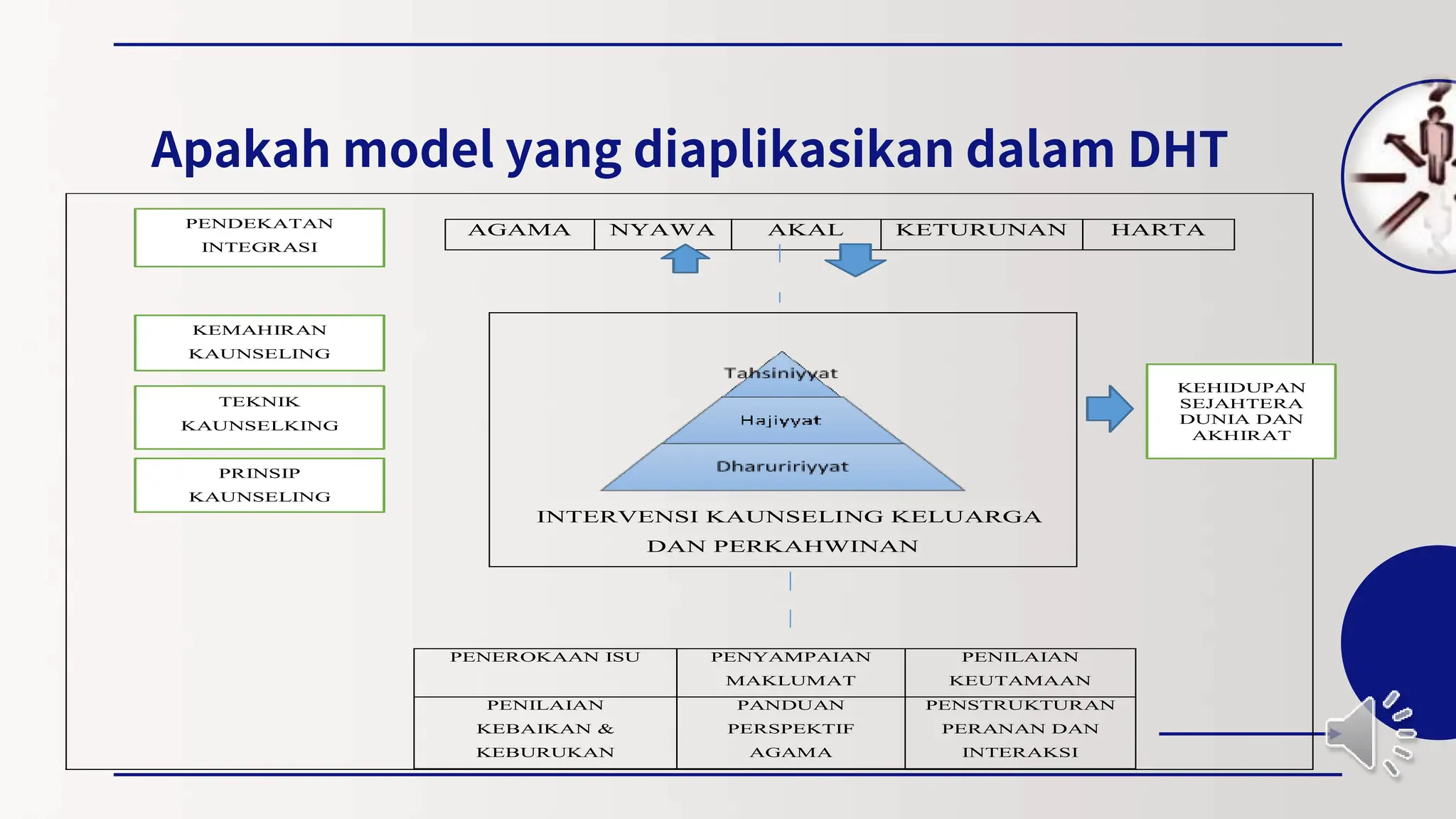 Apakah model yang diaplikasikan dalam DHT

PENDEKATAN INTEGRASI

KEMAHIRAN KAUNSELING

TEKNIK KAUNSELKING

PRINSIP KAUNSELING

| AGAMA | NYAWA | AKAL | KETURUNAN | HARTA |
|---|---|---|---|---|

Tahsiniyyat

Hajiyyat

Dharuririyyat

INTERVENSI KAUNSELING KELUARGA DAN PERKAHWINAN

KEHIDUPAN SEJAHTERA DUNIA DAN AKHIRAT

| PENEROKAAN ISU | PENYAMPAIAN MAKLUMAT | PENILAIAN KEUTAMAAN |
|---|---|---|
| PENILAIAN KEBAIKAN & KEBURUKAN | PANDUAN PERSPEKTIF AGAMA | PENSTRUKTURAN PERANAN DAN INTERAKSI |